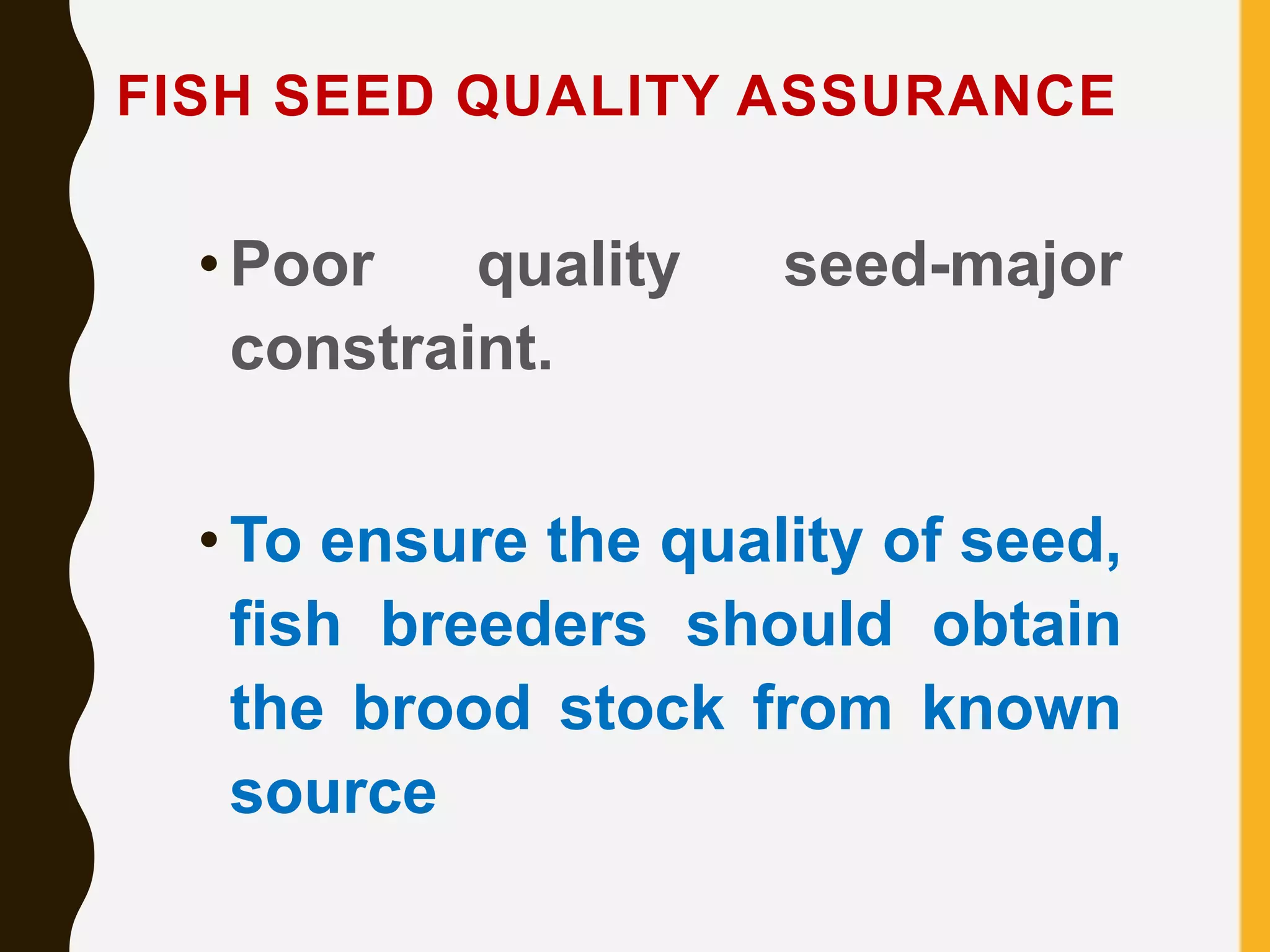 FISH SEED QUALITY ASSURANCE

• Poor quality seed-major constraint.

• To ensure the quality of seed, fish breeders should obtain the brood stock from known source